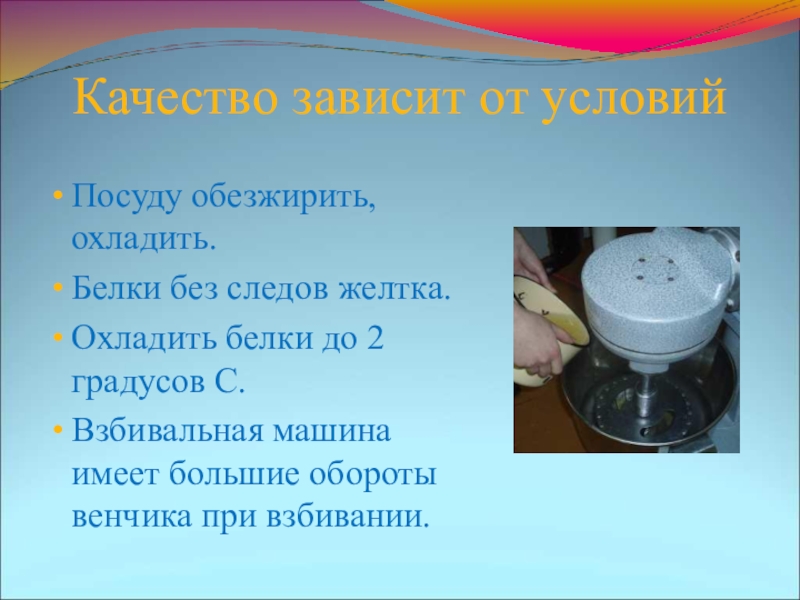 Качество зависит от условий

• Посуду обезжирить, охладить.
• Белки без следов желтка.
• Охладить белки до 2 градусов С.
• Взбивальная машина имеет большие обороты венчика при взбивании.